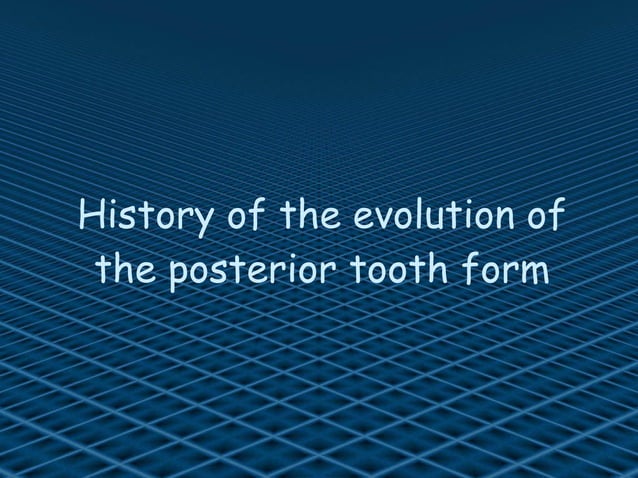 History of the evolution of the posterior tooth form